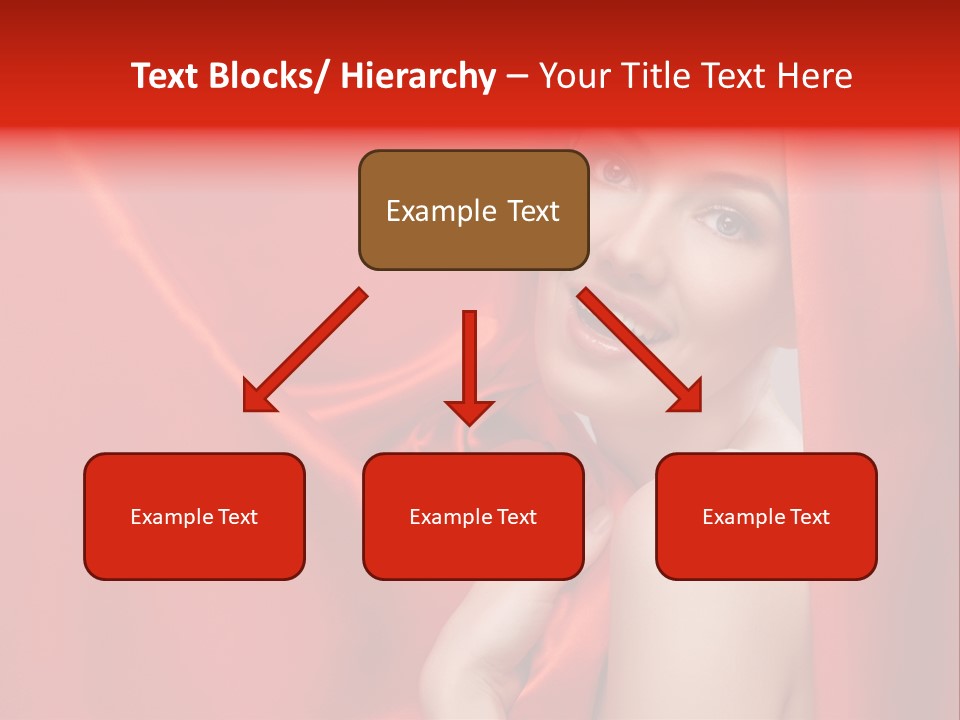 Text Blocks/ Hierarchy – Your Title Text Here

Example Text

Example Text

Example Text

Example Text